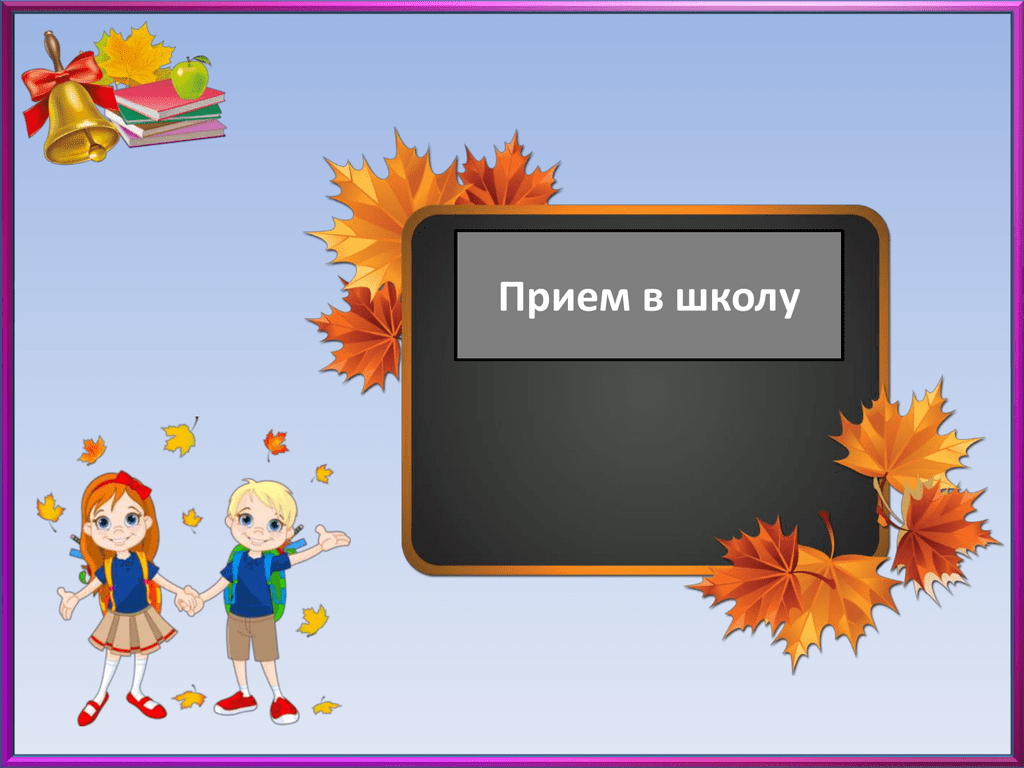 Прием в школу